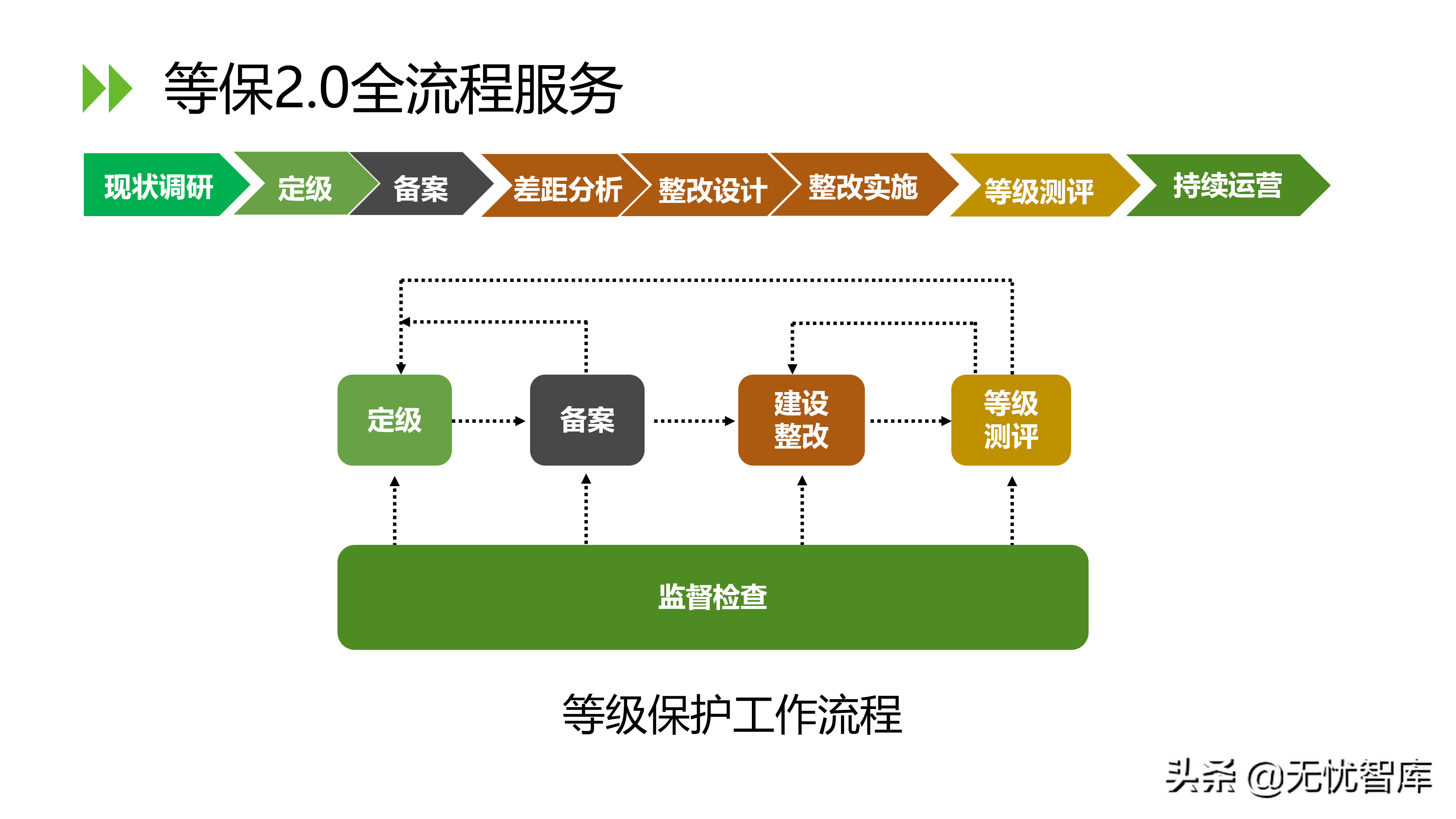 等保2.0全流程服务

现状调研 定级 备案 差距分析 整改设计 整改实施 等级测评 持续运营

定级 备案 建设整改 等级测评

监督检查

等级保护工作流程

头条 @无忧智库